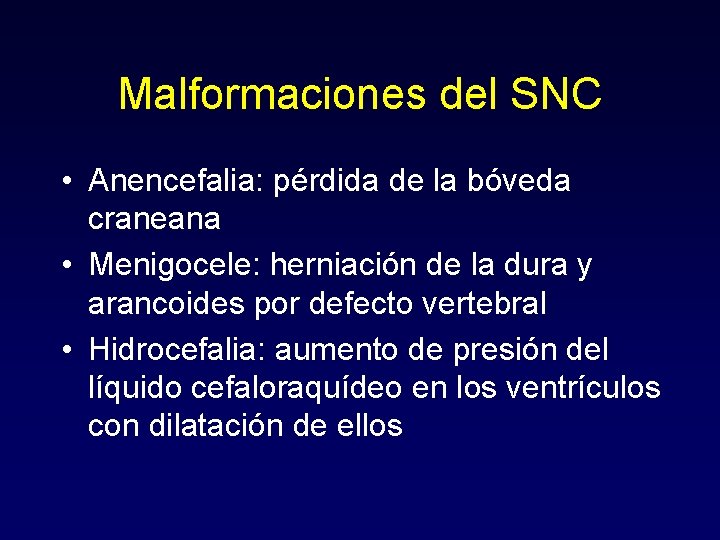 Malformaciones del SNC

• Anencefalia: pérdida de la bóveda craneana
• Menigocele: herniación de la dura y arancoides por defecto vertebral
• Hidrocefalia: aumento de presión del líquido cefaloraquídeo en los ventrículos con dilatación de ellos